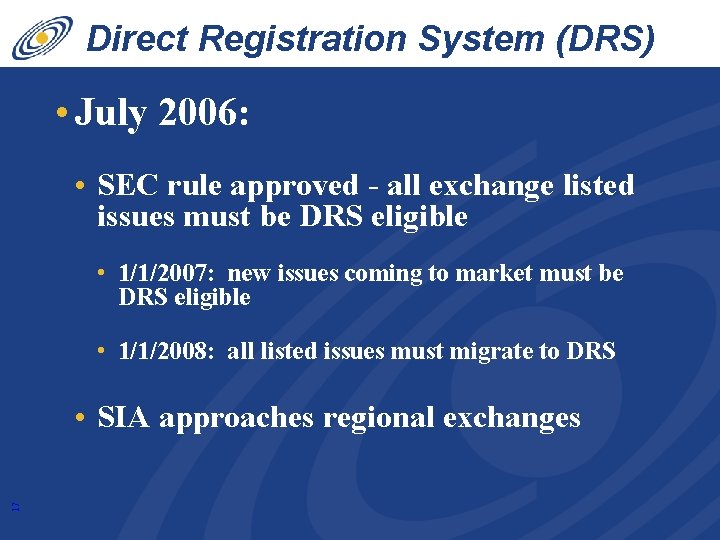 Direct Registration System (DRS)

• July 2006:

• SEC rule approved - all exchange listed issues must be DRS eligible

• 1/1/2007: new issues coming to market must be DRS eligible

• 1/1/2008: all listed issues must migrate to DRS

• SIA approaches regional exchanges

17